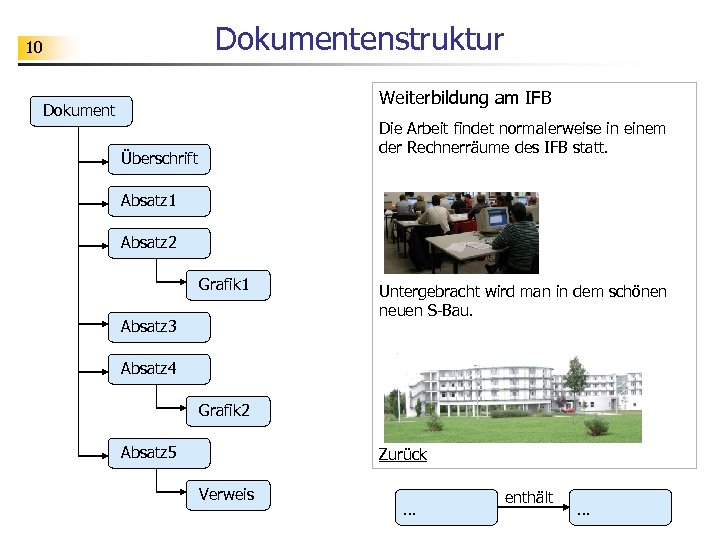 10

Dokumentenstruktur

Dokument

Überschrift

Absatz1

Absatz2

Grafik1

Absatz3

Absatz4

Grafik2

Absatz5

Verweis

Weiterbildung am IFB

Die Arbeit findet normalerweise in einem der Rechnerräume des IFB statt.

Untergebracht wird man in dem schönen neuen S-Bau.

Zurück

...

enthält

...